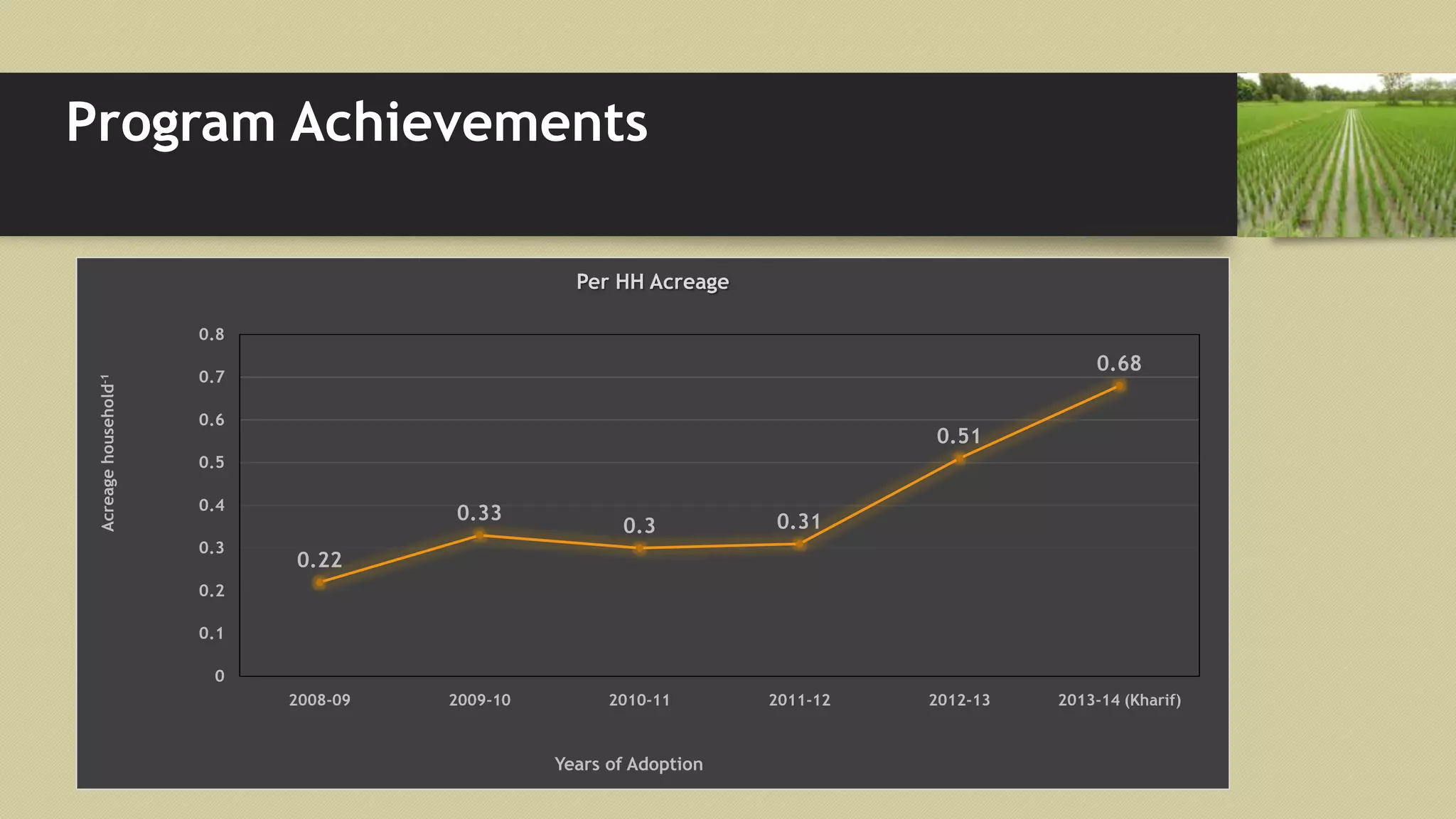 Program Achievements

Per HH Acreage

Acreage household$^{-1}$

0.8
0.7
0.6
0.5
0.4
0.3
0.2
0.1
0

0.22
0.33
0.3
0.31
0.51
0.68

2008-09
2009-10
2010-11
2011-12
2012-13
2013-14 (Kharif)

Years of Adoption